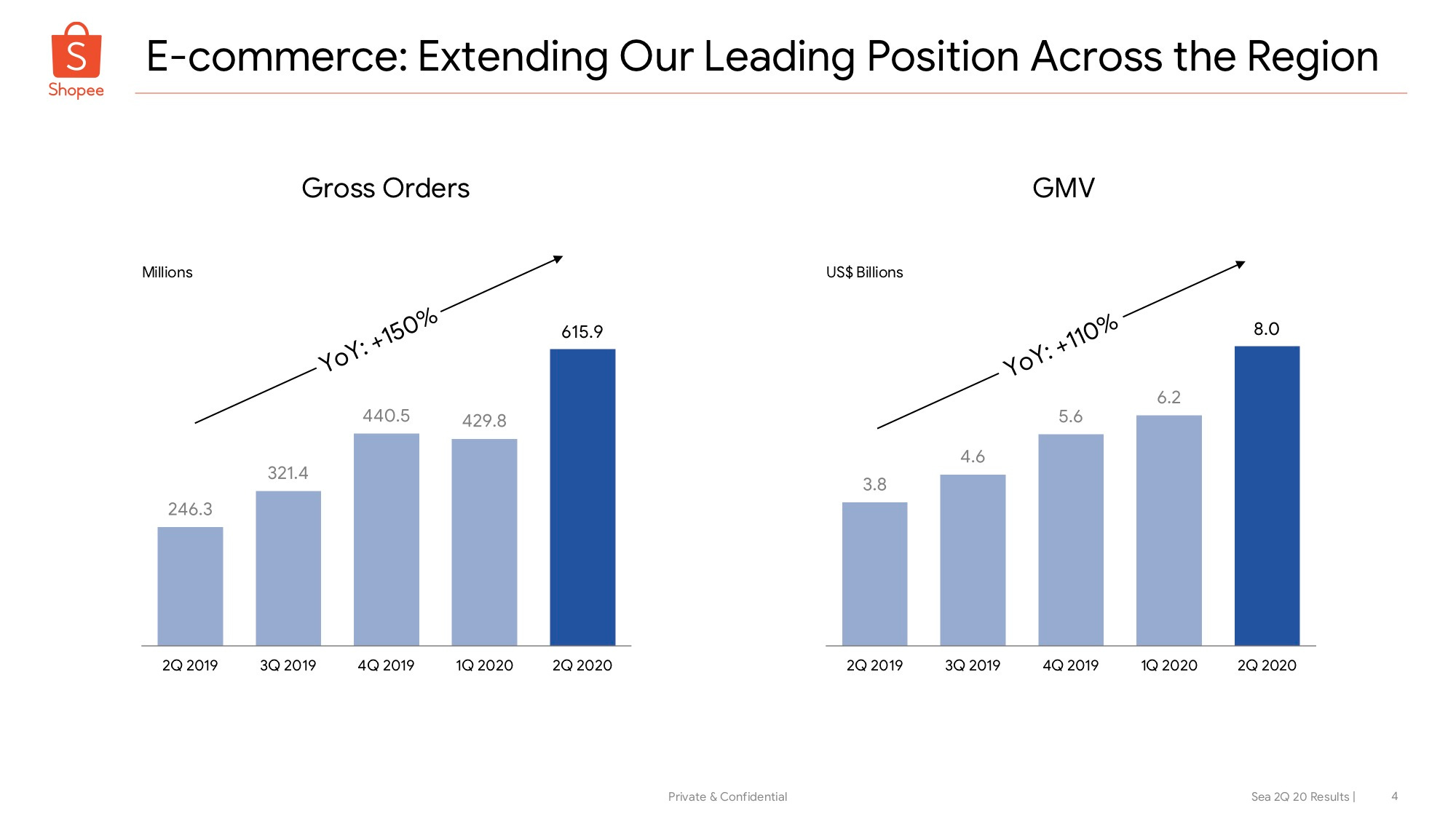 S
Shopee

E-commerce: Extending Our Leading Position Across the Region

Gross Orders

Millions

YoY: +150%

246.3
321.4
440.5
429.8
615.9

2Q 2019
3Q 2019
4Q 2019
1Q 2020
2Q 2020

GMV

US$ Billions

YoY: +110%

3.8
4.6
5.6
6.2
8.0

2Q 2019
3Q 2019
4Q 2019
1Q 2020
2Q 2020

Private & Confidential

Sea 2Q 20 Results | 4